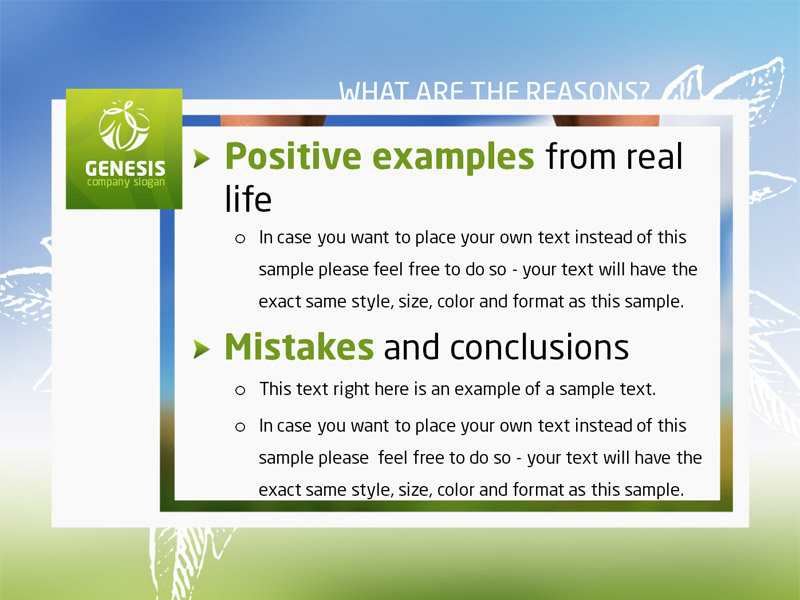 WHAT ARE THE REASONS?

GENESIS
company slogan

Positive examples from real life

In case you want to place your own text instead of this sample please feel free to do so - your text will have the exact same style, size, color and format as this sample.

Mistakes and conclusions

This text right here is an example of a sample text.

In case you want to place your own text instead of this sample please feel free to do so - your text will have the exact same style, size, color and format as this sample.